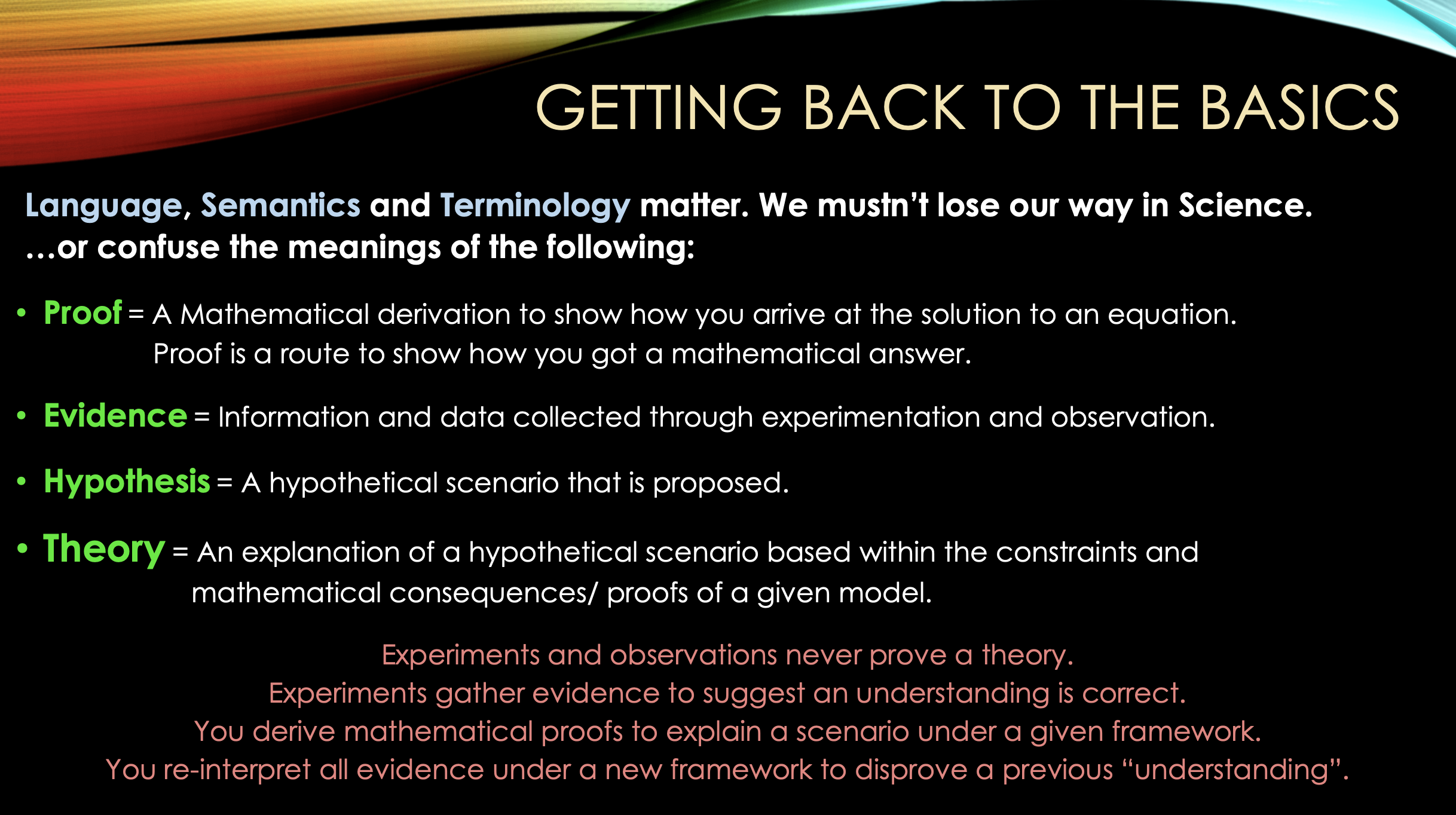 GETTING BACK TO THE BASICS

Language, Semantics and Terminology matter. We mustn't lose our way in Science. …or confuse the meanings of the following:

• Proof = A Mathematical derivation to show how you arrive at the solution to an equation. Proof is a route to show how you got a mathematical answer.

• Evidence = Information and data collected through experimentation and observation.

• Hypothesis = A hypothetical scenario that is proposed.

• Theory = An explanation of a hypothetical scenario based within the constraints and mathematical consequences/ proofs of a given model.

Experiments and observations never prove a theory.
Experiments gather evidence to suggest an understanding is correct.
You derive mathematical proofs to explain a scenario under a given framework.
You re-interpret all evidence under a new framework to disprove a previous "understanding".